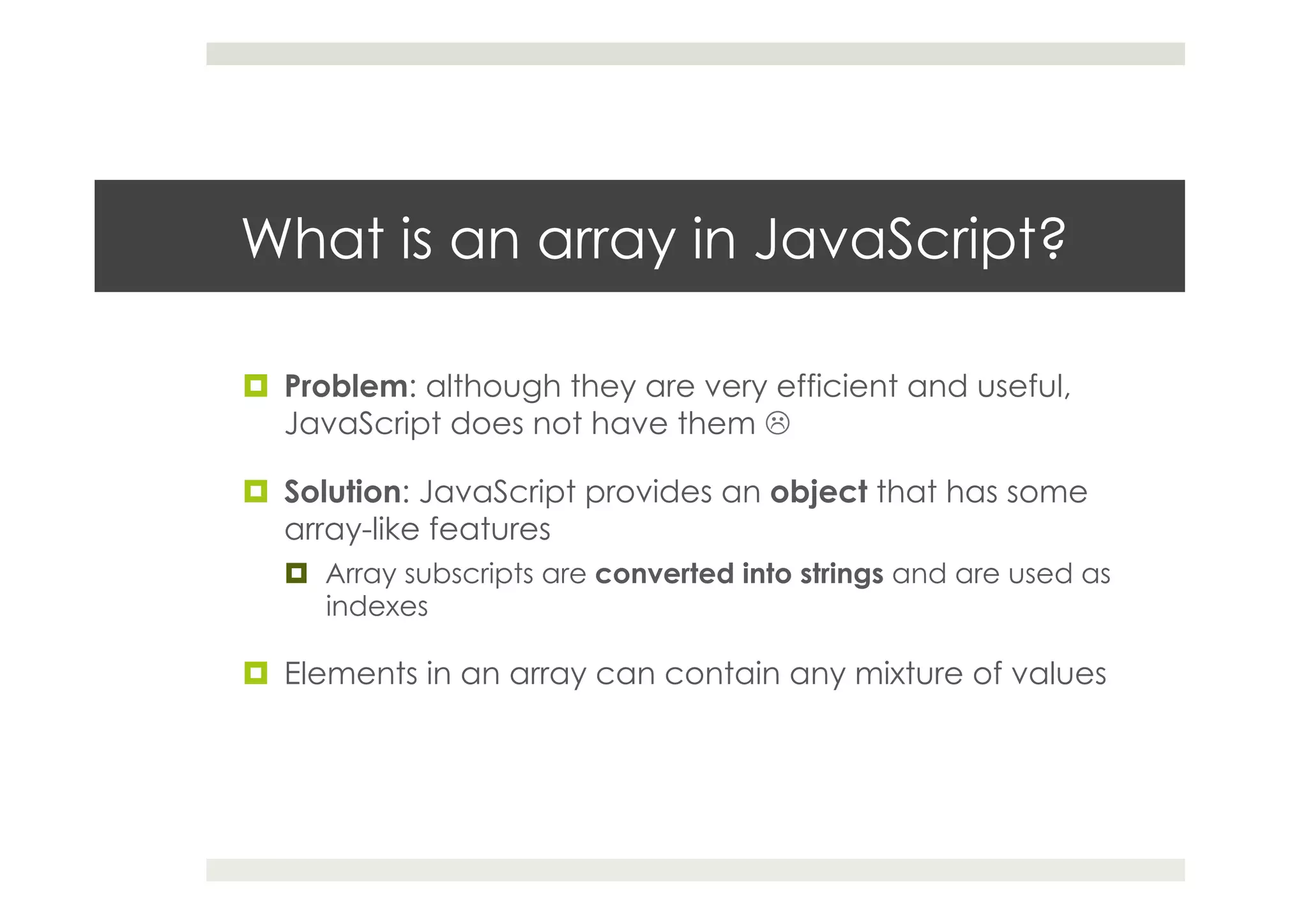 What is an array in JavaScript?

Problem: although they are very efficient and useful, JavaScript does not have them ☹

Solution: JavaScript provides an object that has some array-like features

Array subscripts are converted into strings and are used as indexes

Elements in an array can contain any mixture of values